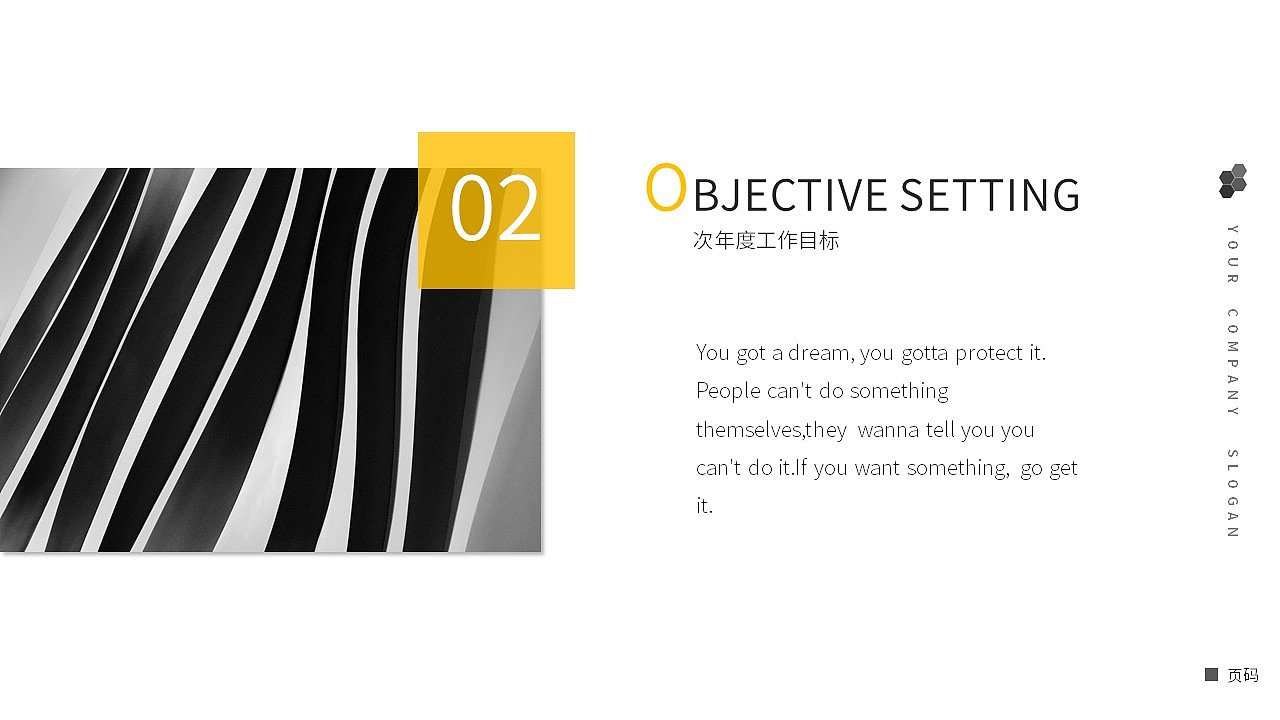 02

OBJECTIVE SETTING
次年度工作目标

You got a dream, you gotta protect it. People can't do something themselves,they wanna tell you you can't do it.If you want something, go get it.

YOUR COMPANY SLOGAN

页码